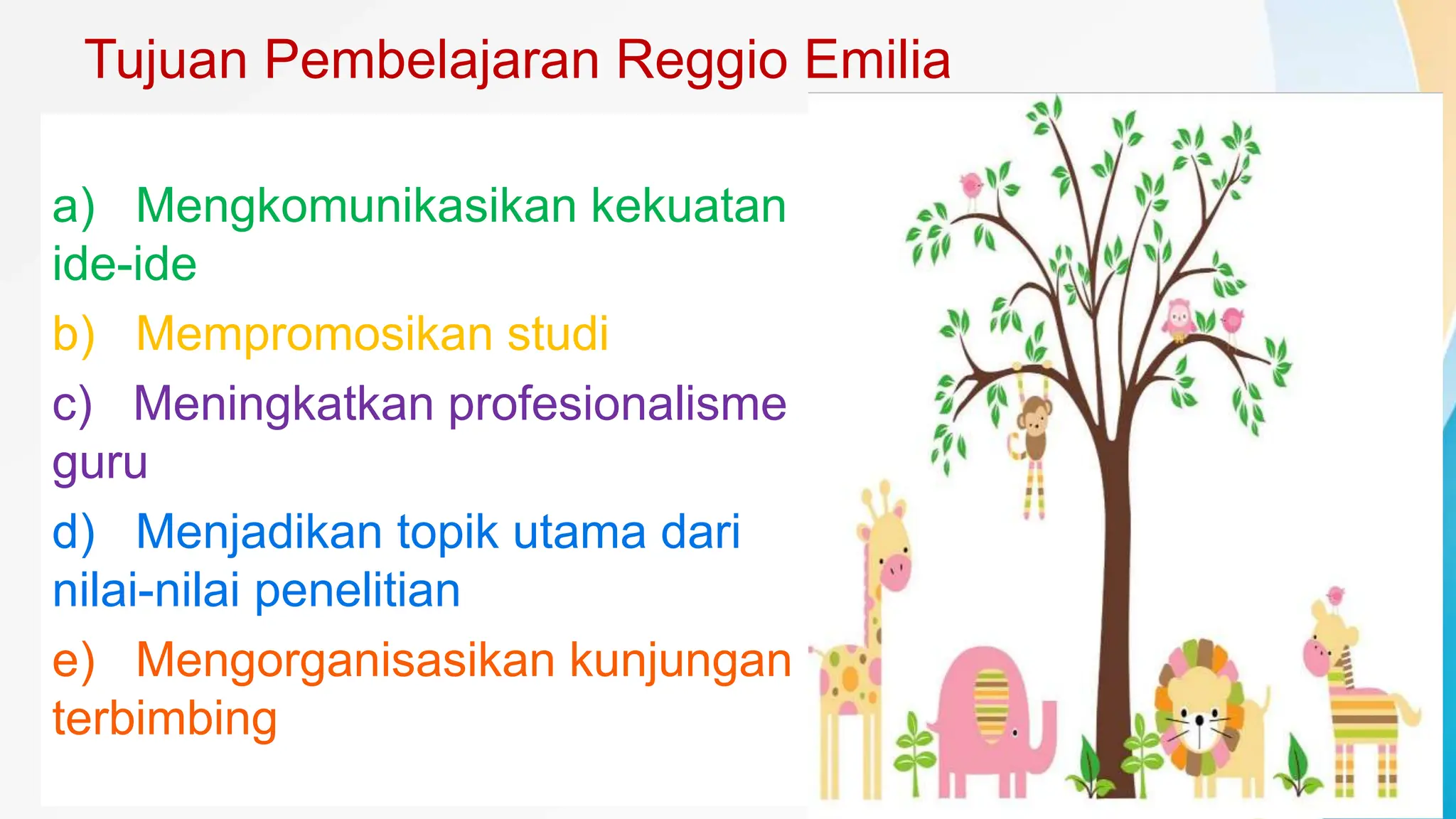 Tujuan Pembelajaran Reggio Emilia

a) Mengkomunikasikan kekuatan ide-ide

b) Mempromosikan studi

c) Meningkatkan profesionalisme guru

d) Menjadikan topik utama dari nilai-nilai penelitian

e) Mengorganisasikan kunjungan terbimbing